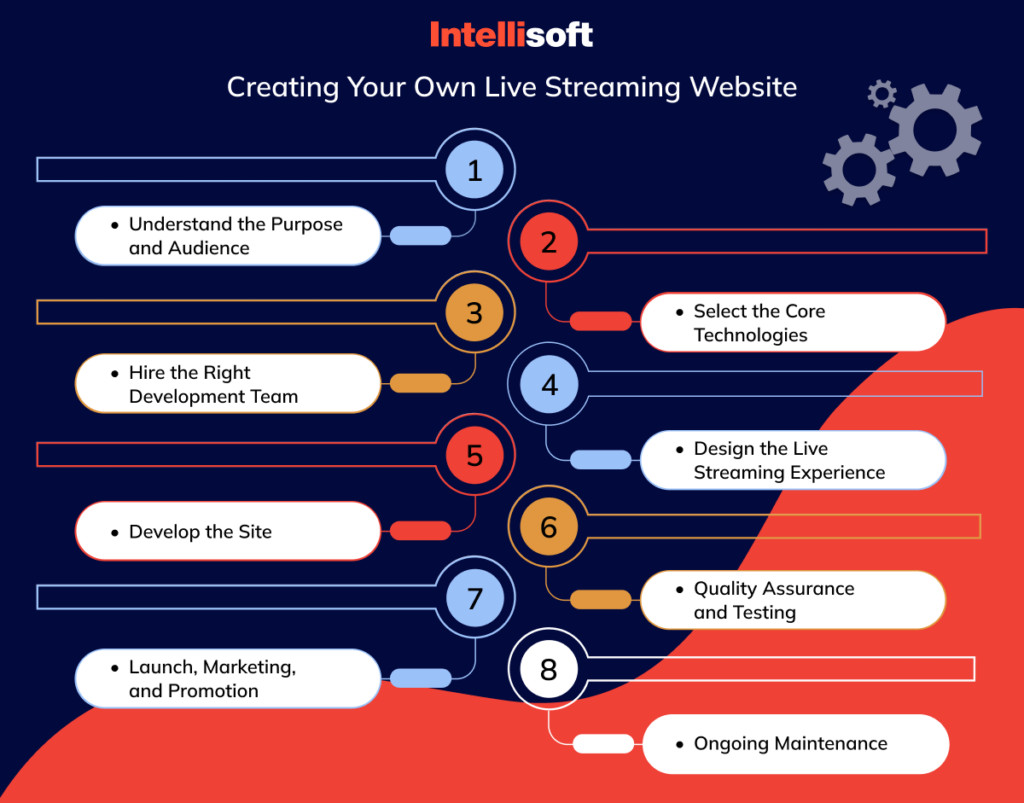 Intellisoft

Creating Your Own Live Streaming Website

1

• Understand the Purpose and Audience

2

• Select the Core Technologies

3

• Hire the Right Development Team

4

• Design the Live Streaming Experience

5

• Develop the Site

6

• Quality Assurance and Testing

7

• Launch, Marketing, and Promotion

8

• Ongoing Maintenance